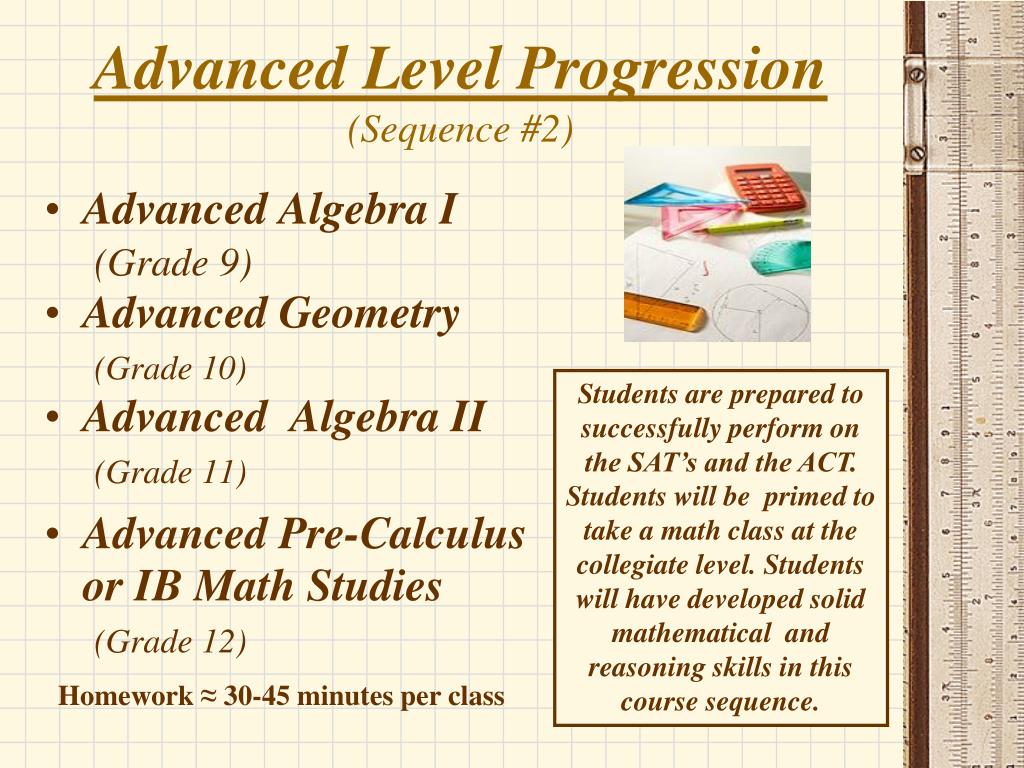 Advanced Level Progression
(Sequence #2)

• Advanced Algebra I
(Grade 9)
• Advanced Geometry
(Grade 10)
• Advanced Algebra II
(Grade 11)
• Advanced Pre-Calculus or IB Math Studies
(Grade 12)

Homework ≈ 30-45 minutes per class

Students are prepared to successfully perform on the SAT's and the ACT. Students will be primed to take a math class at the collegiate level. Students will have developed solid mathematical and reasoning skills in this course sequence.